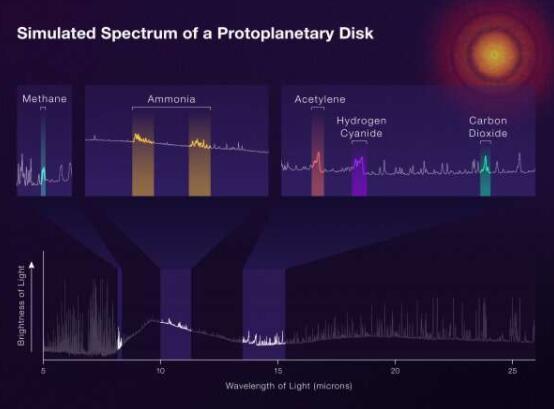 Simulated Spectrum of a Protoplanetary Disk

Methane

Ammonia

Acetylene

Hydrogen Cyanide

Carbon Dioxide

Brightness of Light

5
10
15
20
25

Wavelength of Light (microns)